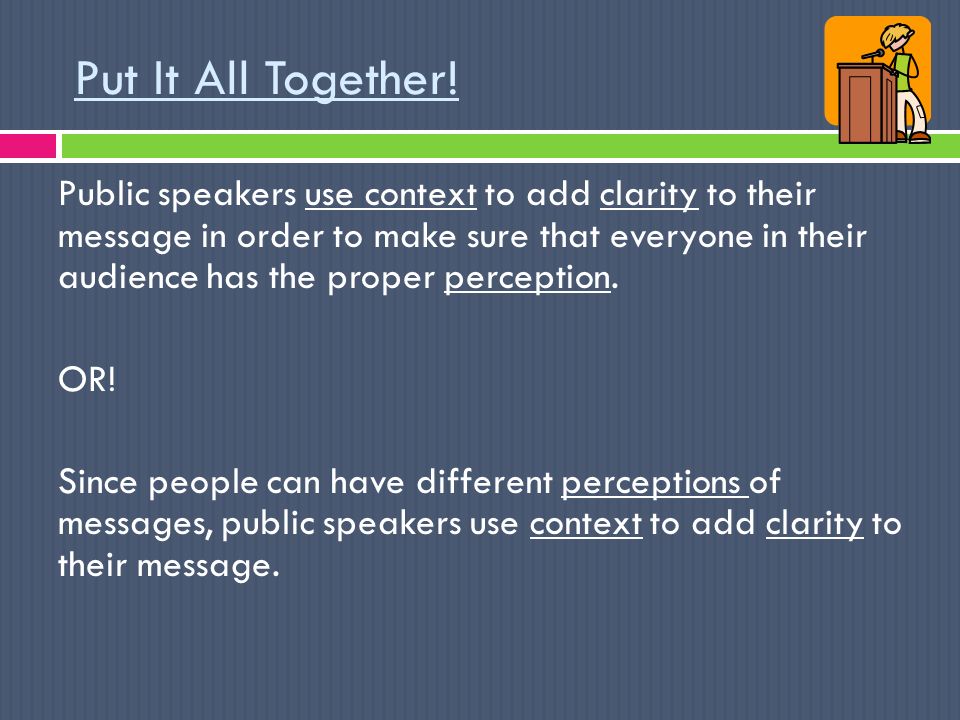 Put It All Together!

Public speakers use context to add clarity to their message in order to make sure that everyone in their audience has the proper perception.

OR!

Since people can have different perceptions of messages, public speakers use context to add clarity to their message.